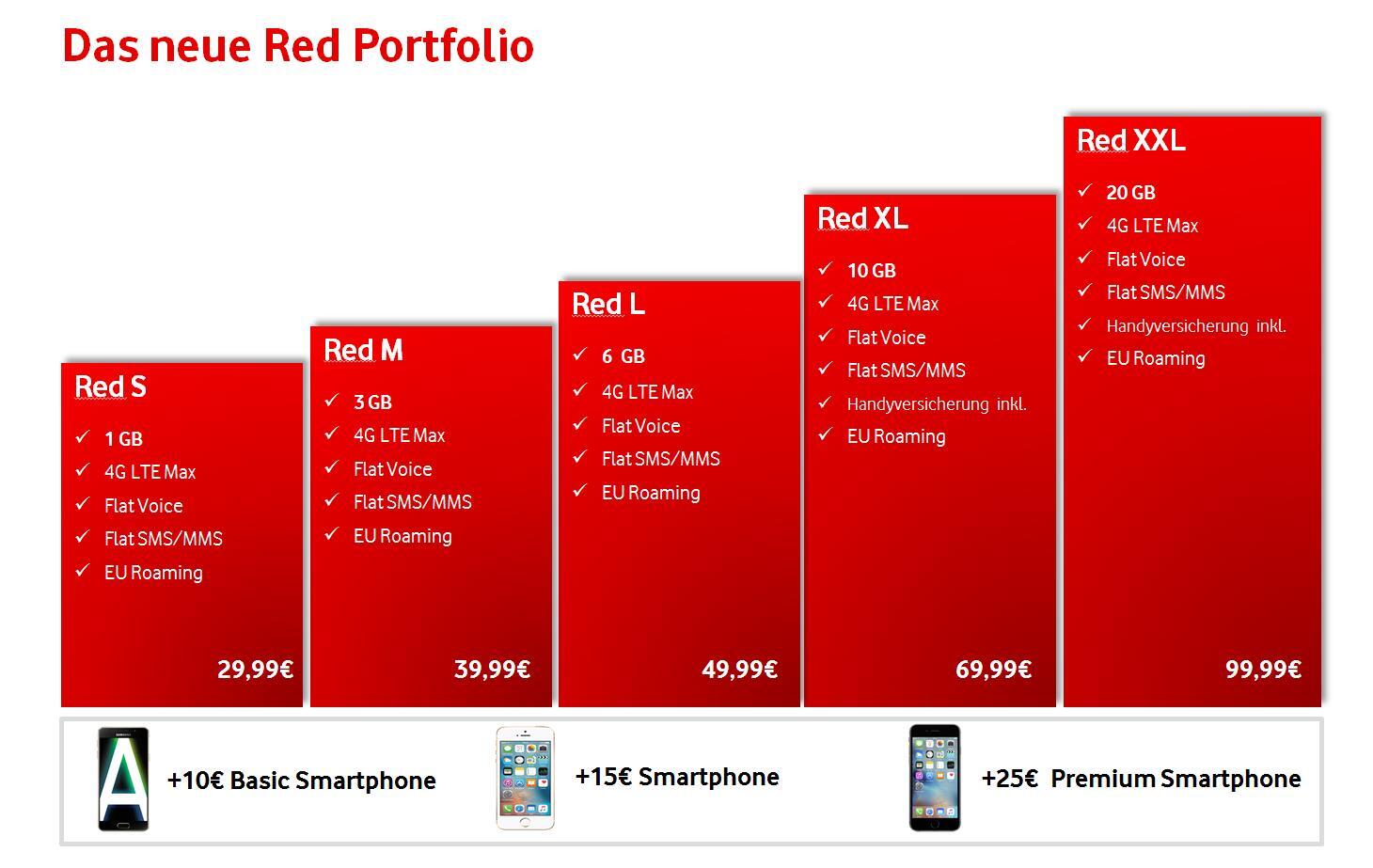 Das neue Red Portfolio

Red S
✓ 1 GB
✓ 4G LTE Max
✓ Flat Voice
✓ Flat SMS/MMS
✓ EU Roaming
29,99€

Red M
✓ 3 GB
✓ 4G LTE Max
✓ Flat Voice
✓ Flat SMS/MMS
✓ EU Roaming
39,99€

Red L
✓ 6 GB
✓ 4G LTE Max
✓ Flat Voice
✓ Flat SMS/MMS
✓ EU Roaming
49,99€

Red XL
✓ 10 GB
✓ 4G LTE Max
✓ Flat Voice
✓ Flat SMS/MMS
✓ Handyversicherung inkl.
✓ EU Roaming
69,99€

Red XXL
✓ 20 GB
✓ 4G LTE Max
✓ Flat Voice
✓ Flat SMS/MMS
✓ Handyversicherung inkl.
✓ EU Roaming
99,99€

+10€ Basic Smartphone
+15€ Smartphone
+25€ Premium Smartphone